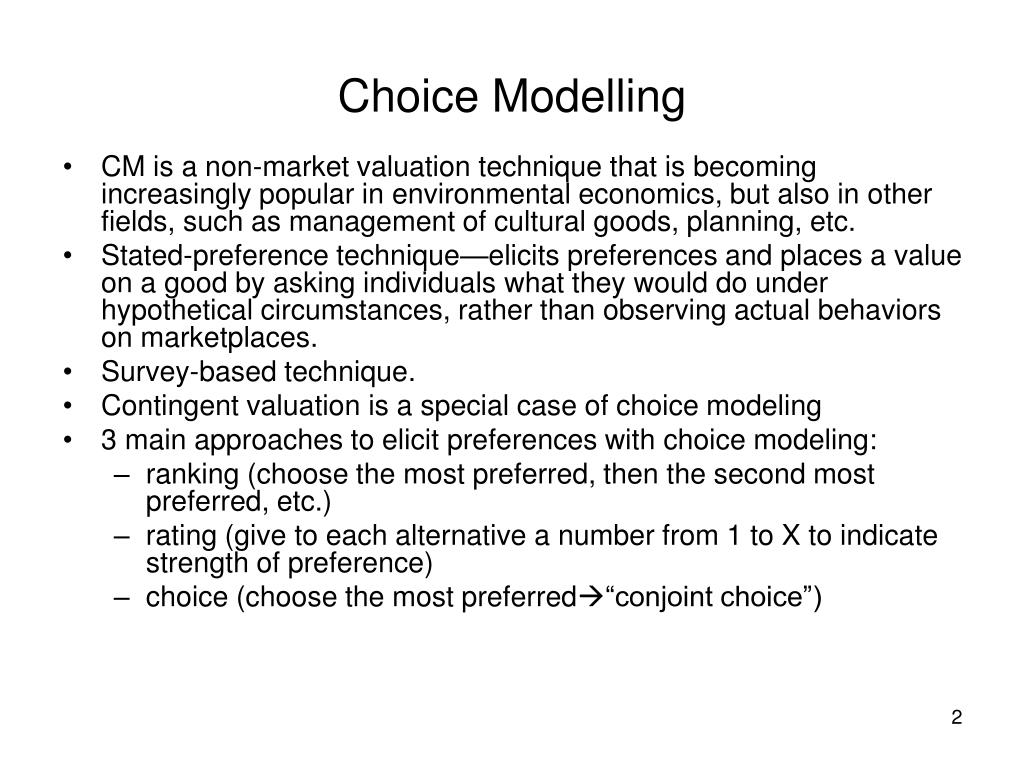 Choice Modelling

• CM is a non-market valuation technique that is becoming increasingly popular in environmental economics, but also in other fields, such as management of cultural goods, planning, etc.
• Stated-preference technique—elicits preferences and places a value on a good by asking individuals what they would do under hypothetical circumstances, rather than observing actual behaviors on marketplaces.
• Survey-based technique.
• Contingent valuation is a special case of choice modeling
• 3 main approaches to elicit preferences with choice modeling:
– ranking (choose the most preferred, then the second most preferred, etc.)
– rating (give to each alternative a number from 1 to X to indicate strength of preference)
– choice (choose the most preferred→“conjoint choice”)

2